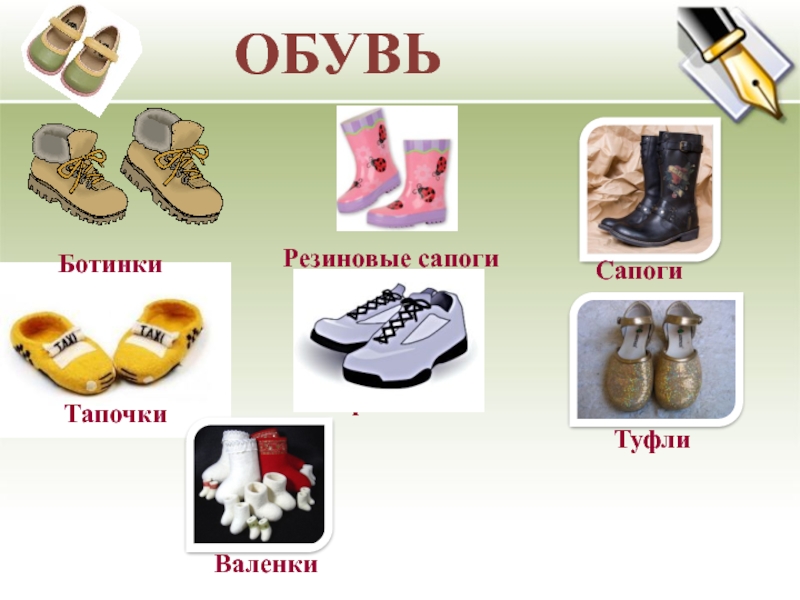 ОБУВЬ

Ботинки

Резиновые сапоги

Сапоги

TAXI

TAXI

Тапочки

Туфли

Валенки